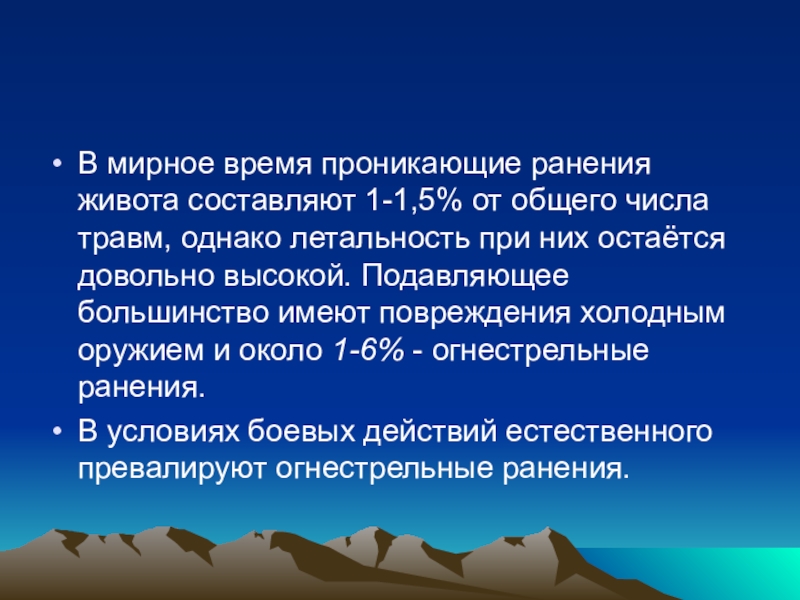 • В мирное время проникающие ранения живота составляют 1-1,5% от общего числа травм, однако летальность при них остаётся довольно высокой. Подавляющее большинство имеют повреждения холодным оружием и около 1-6% - огнестрельные ранения.

• В условиях боевых действий естественного превалируют огнестрельные ранения.